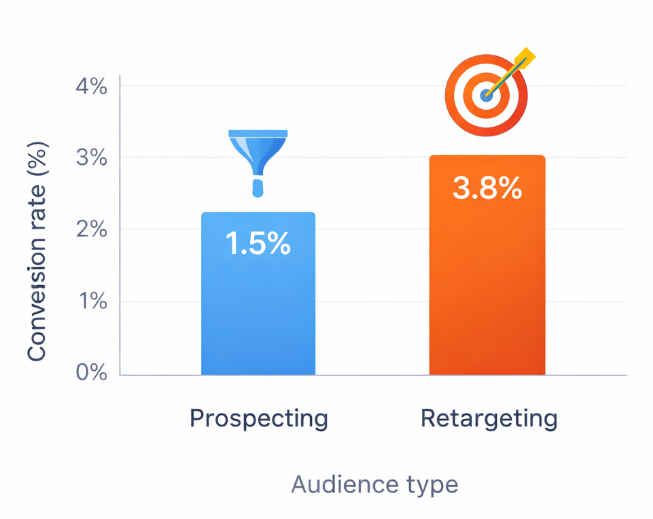 Conversion rate (%)

4%
3%
2%
1%
0%

1.5%
3.8%

Prospecting
Retargeting

Audience type